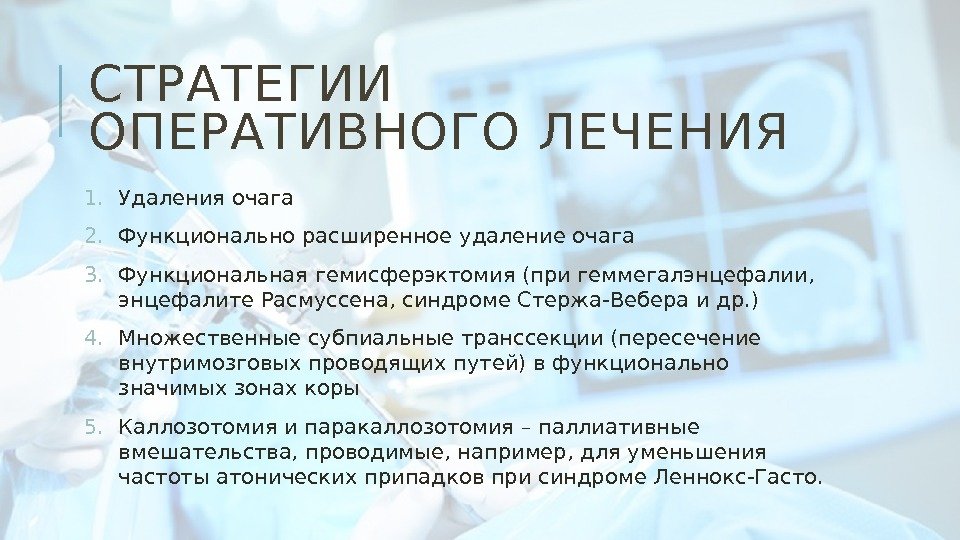 СТРАТЕГИИ ОПЕРАТИВНОГО ЛЕЧЕНИЯ

1. Удаления очага
2. Функционально расширенное удаление очага
3. Функциональная гемисферэктомия (при геммегалэнцефалии, энцефалите Расмуссена, синдроме Стержа-Вебера и др.)
4. Множественные субпиальные транссекции (пересечение внутримозговых проводящих путей) в функционально значимых зонах коры
5. Каллозотомия и паракаллозотомия – паллиативные вмешательства, проводимые, например, для уменьшения частоты атонических припадков при синдроме Леннокс-Гасто.